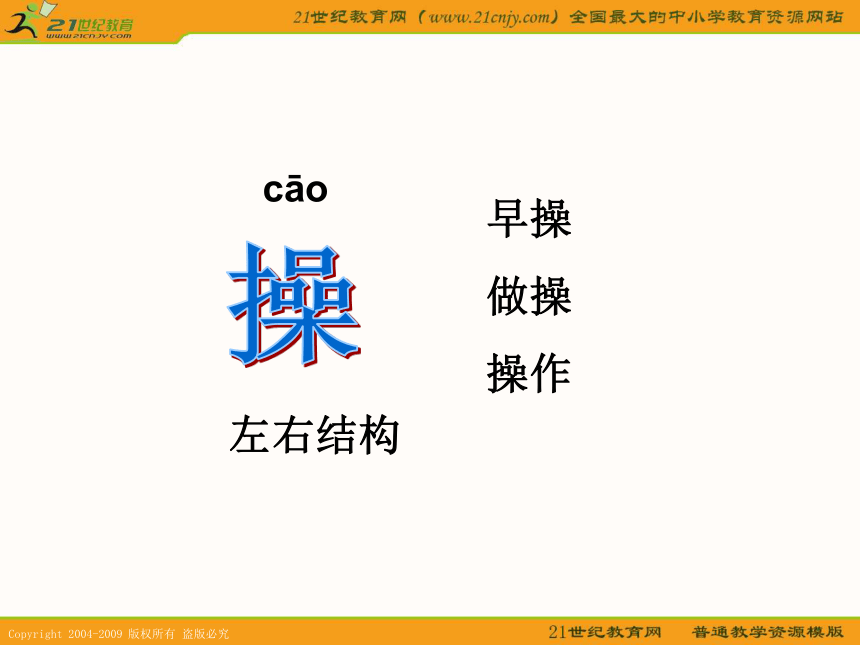 21世纪教育
www.21cnjy.com
21世纪教育网（www.21cnjy.com）全国最大的中小学教育资源网站

cāo
操
左右结构

早操
做操
操作

Copyright 2004-2009 版权所有 盗版必究
21世纪教育网 普通教学资源模版